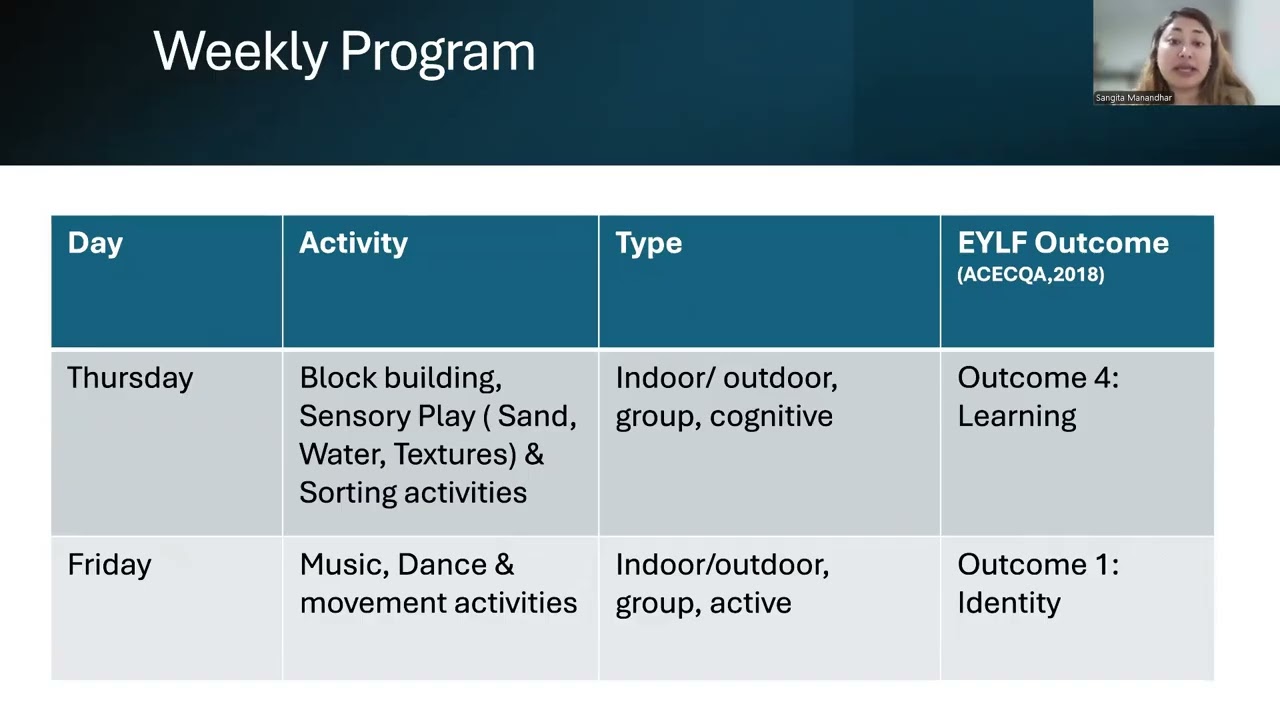 Weekly Program

Sangita Manandhar

| Day | Activity | Type | EYLF Outcome (ACECQA,2018) |
|---|---|---|---|
| Thursday | Block building, Sensory Play ( Sand, Water, Textures) & Sorting activities | Indoor/ outdoor, group, cognitive | Outcome 4: Learning |
| Friday | Music, Dance & movement activities | Indoor/outdoor, group, active | Outcome 1: Identity |